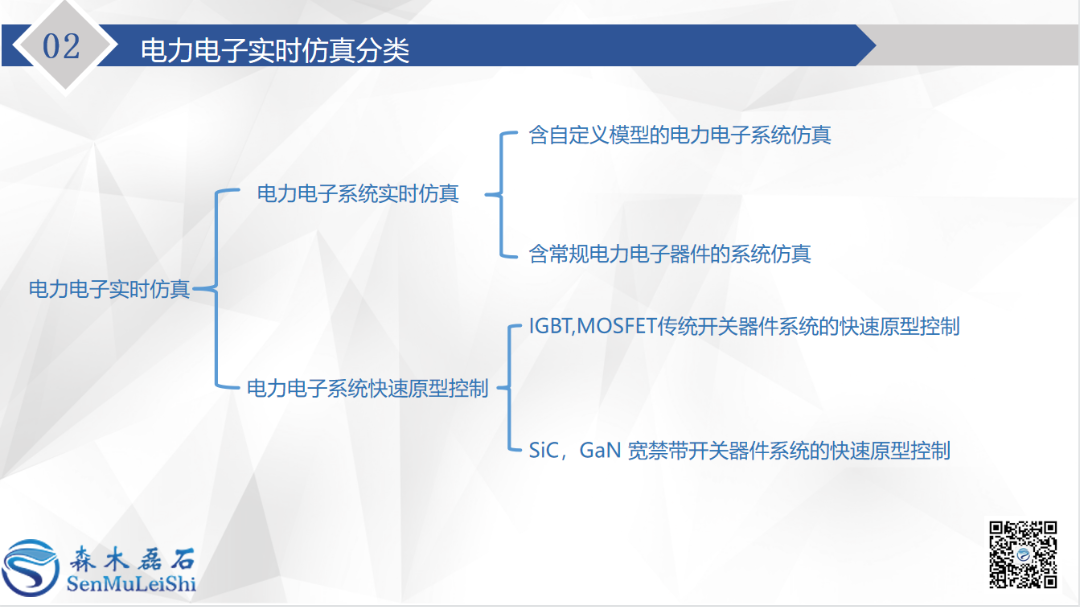 02 电力电子实时仿真分类

电力电子实时仿真

电力电子系统实时仿真

含自定义模型的电力电子系统仿真

含常规电力电子器件的系统仿真

电力电子系统快速原型控制

IGBT,MOSFET传统开关器件系统的快速原型控制

SiC，GaN 宽禁带开关器件系统的快速原型控制

森木磊石
SenMuLeiShi